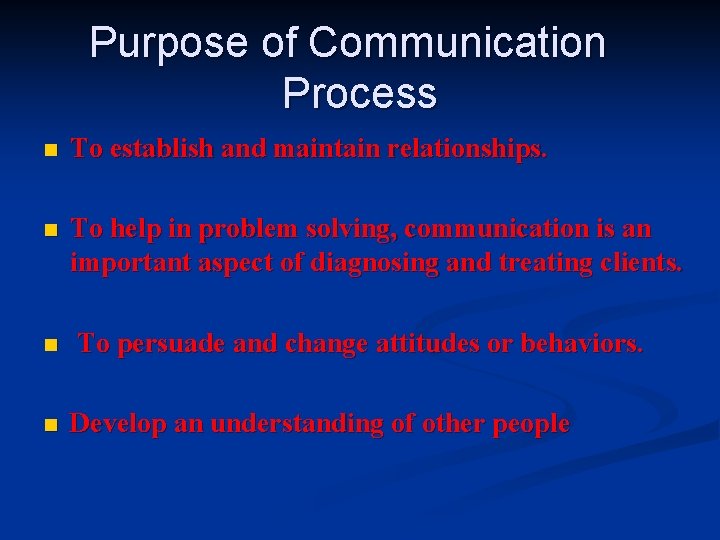 Purpose of Communication Process

- To establish and maintain relationships.

- To help in problem solving, communication is an important aspect of diagnosing and treating clients.

- To persuade and change attitudes or behaviors.

- Develop an understanding of other people